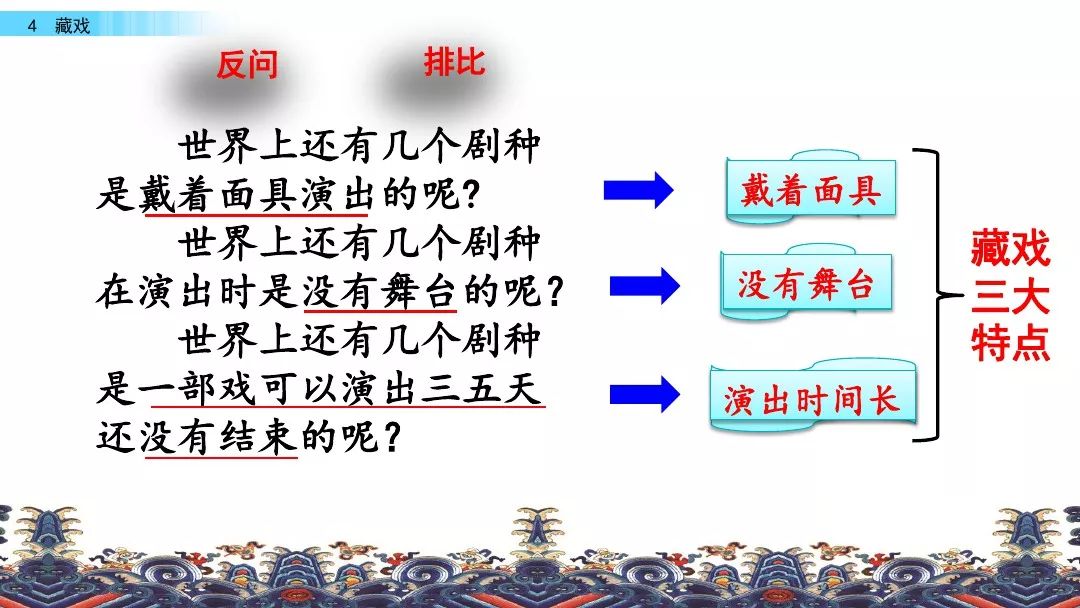 4 藏戏

反问 排比

世界上还有几个剧种是戴着面具演出的呢？

世界上还有几个剧种在演出时是没有舞台的呢？

世界上还有几个剧种是一部戏可以演出三五天还没有结束的呢？

戴着面具

没有舞台

演出时间长

藏戏三大特点